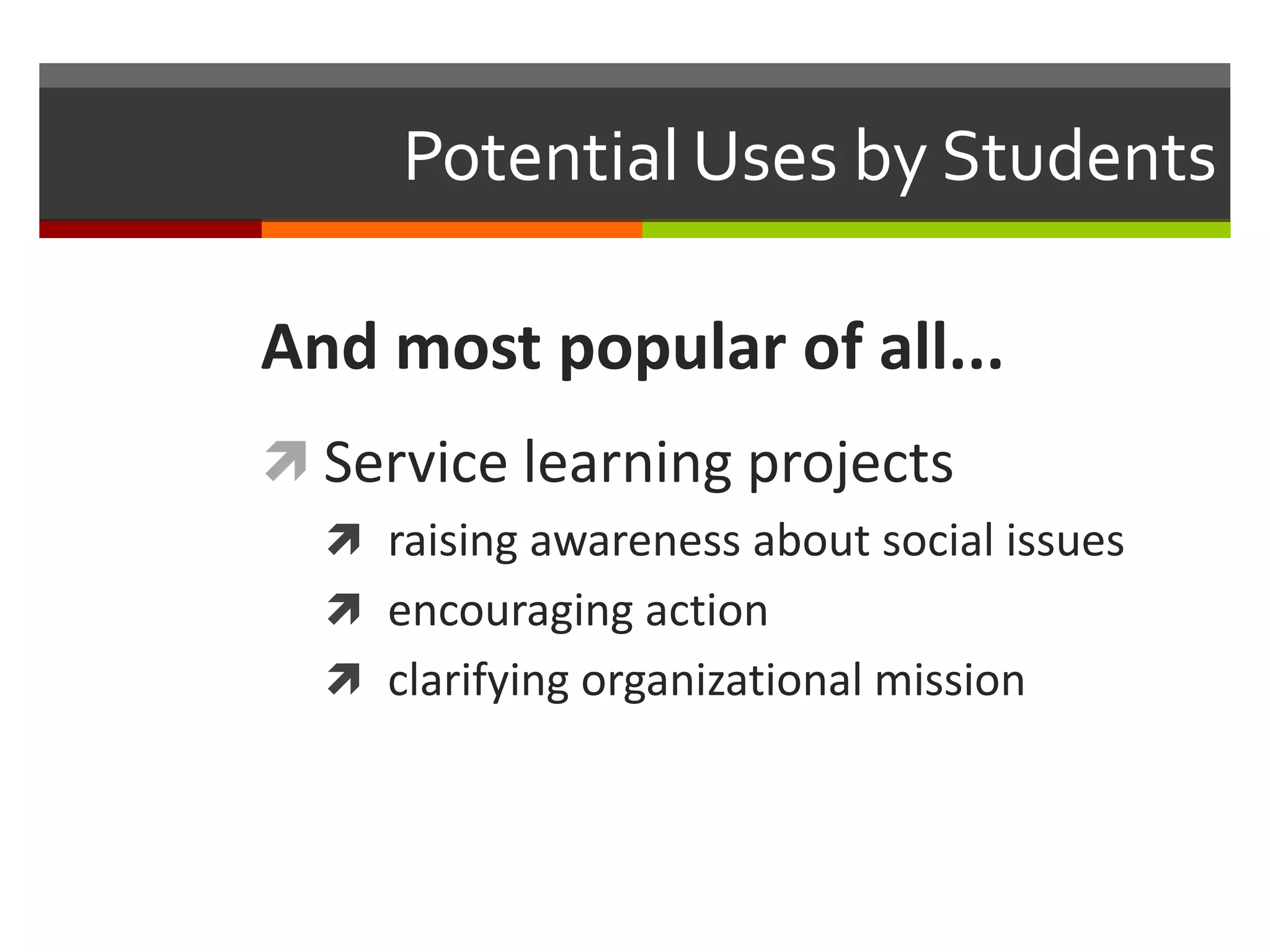 Potential Uses by Students

And most popular of all...

Service learning projects

raising awareness about social issues

encouraging action

clarifying organizational mission